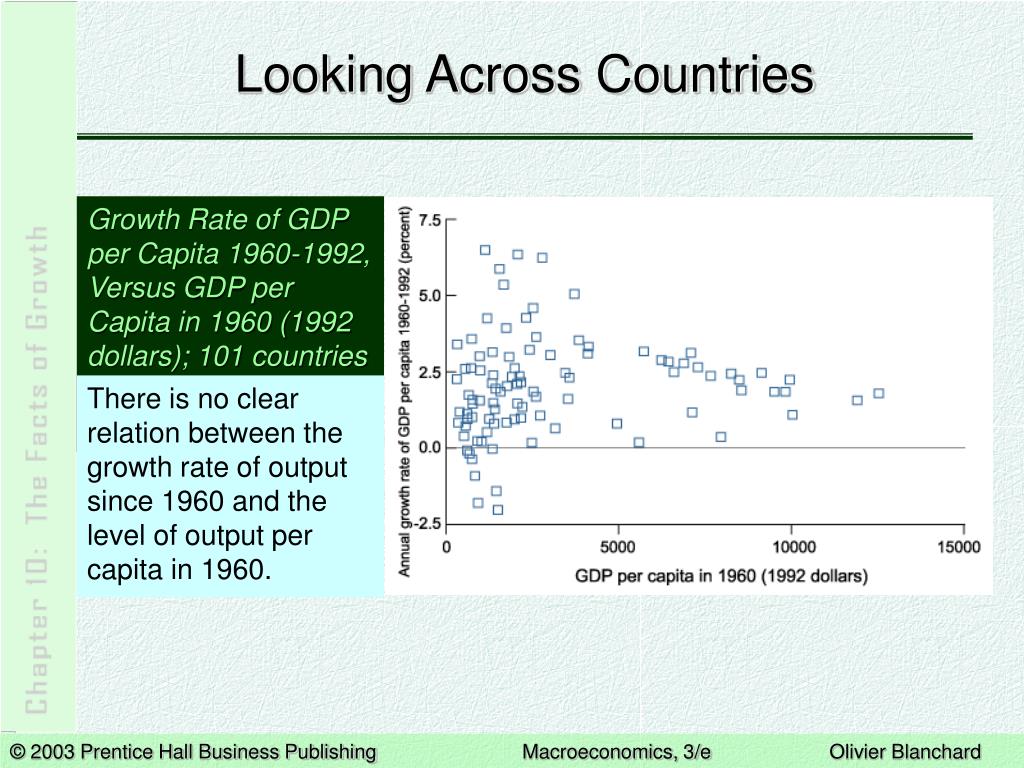 Chapter 10: The Facts of Growth

Looking Across Countries

Growth Rate of GDP per Capita 1960-1992, Versus GDP per Capita in 1960 (1992 dollars); 101 countries

There is no clear relation between the growth rate of output since 1960 and the level of output per capita in 1960.

Annual growth rate of GDP per capita 1960-1992 (percent)

7.5
5.0
2.5
0.0
-2.5

0
5000
10000
15000

GDP per capita in 1960 (1992 dollars)

© 2003 Prentice Hall Business Publishing
Macroeconomics, 3/e
Olivier Blanchard